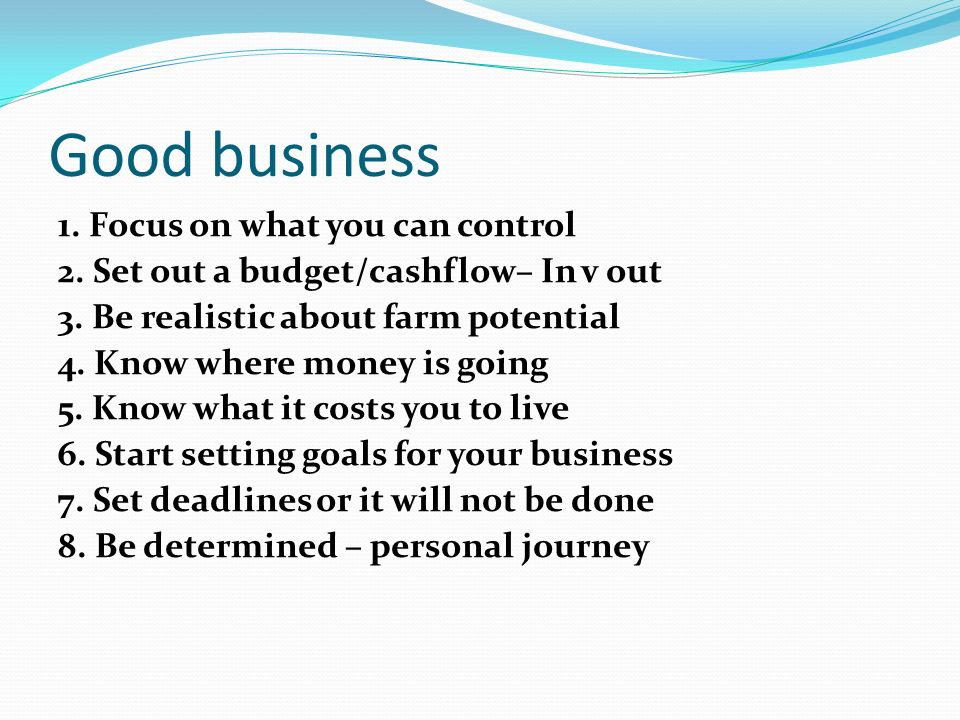 Good business

1. Focus on what you can control
2. Set out a budget/cashflow– In v out
3. Be realistic about farm potential
4. Know where money is going
5. Know what it costs you to live
6. Start setting goals for your business
7. Set deadlines or it will not be done
8. Be determined – personal journey